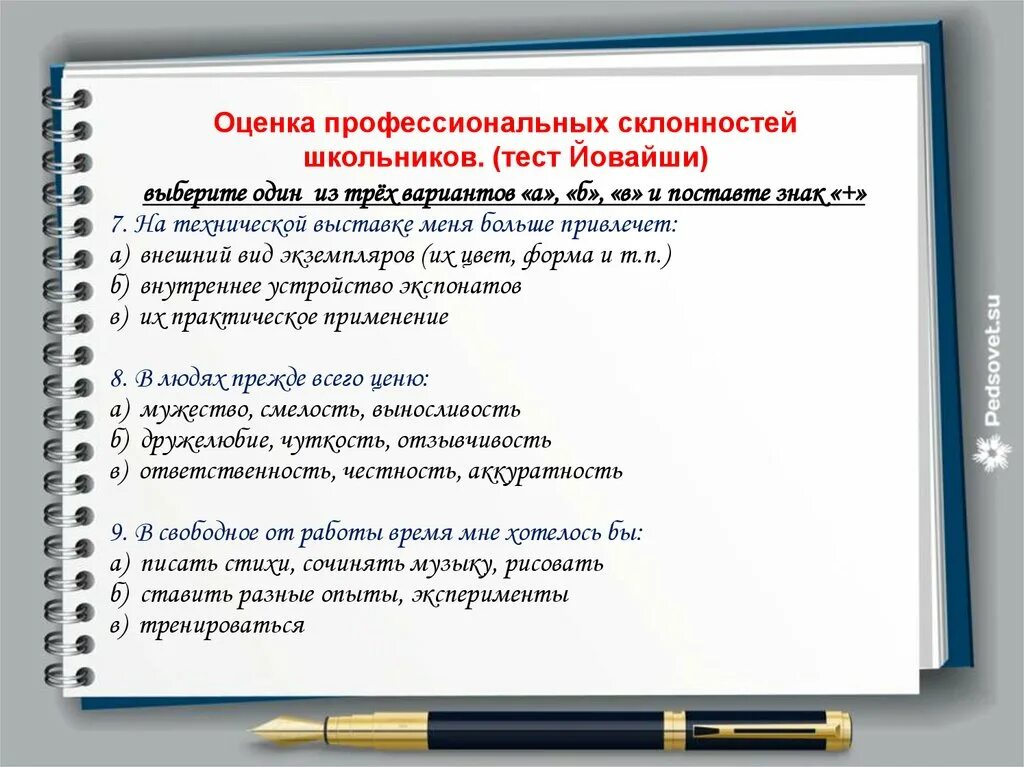 Оценка профессиональных склонностей школьников. (тест Йовайши)

выберите один из трёх вариантов «а», «б», «в» и поставте знак «+»

7. На технической выставке меня больше привлечет:
а) внешний вид экземпляров (их цвет, форма и т.п.)
б) внутреннее устройство экспонатов
в) их практическое применение

8. В людях прежде всего ценю:
а) мужество, смелость, выносливость
б) дружелюбие, чуткость, отзывчивость
в) ответственность, честность, аккуратность

9. В свободное от работы время мне хотелось бы:
а) писать стихи, сочинять музыку, рисовать
б) ставить разные опыты, эксперименты
в) тренироваться

Pedsovet.su